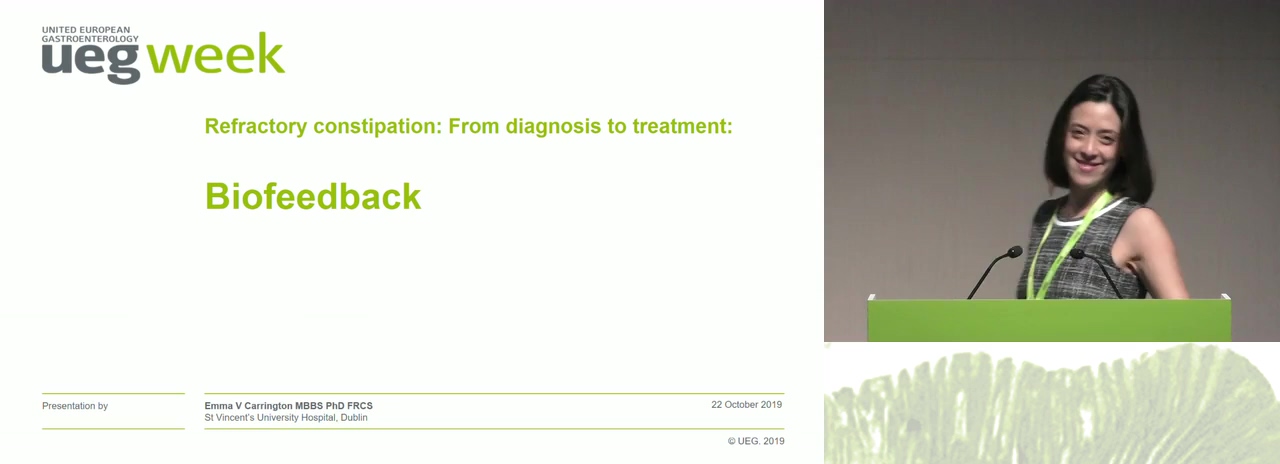 UNITED EUROPEAN GASTROENTEROLOGY
ueg week

Refractory constipation: From diagnosis to treatment:

Biofeedback

Presentation by

Emma V Carrington MBBS PhD FRCS
St Vincent's University Hospital, Dublin

22 October 2019

© UEG. 2019